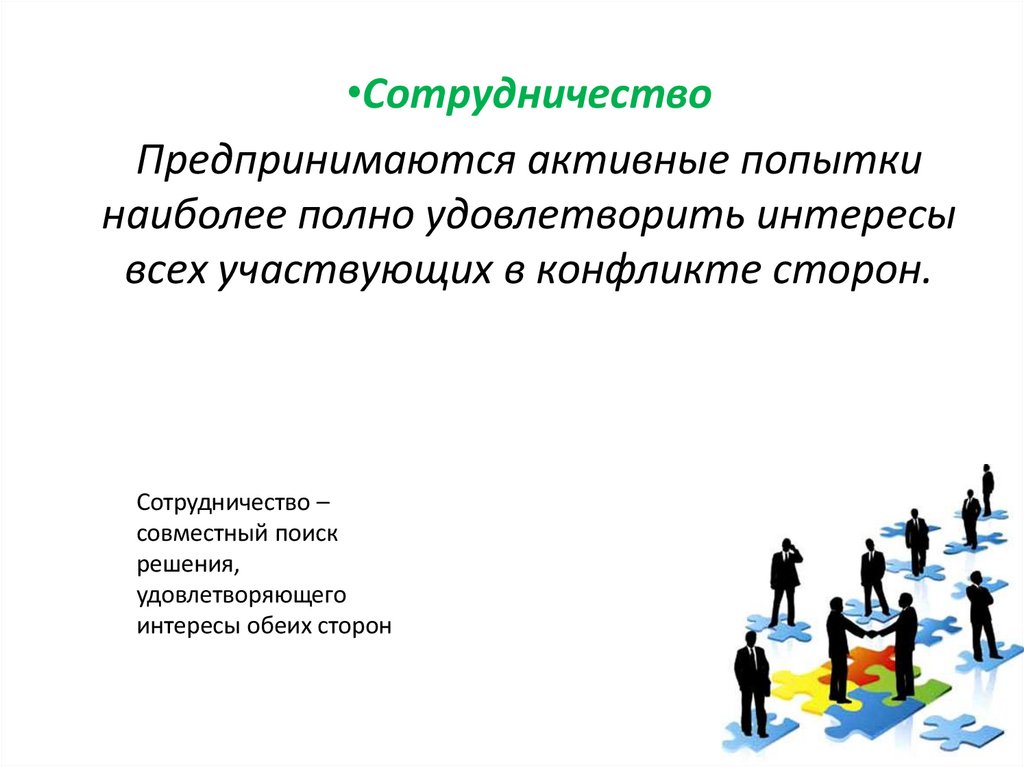 •Сотрудничество

Предпринимаются активные попытки наиболее полно удовлетворить интересы всех участвующих в конфликте сторон.

Сотрудничество – совместный поиск решения, удовлетворяющего интересы обеих сторон